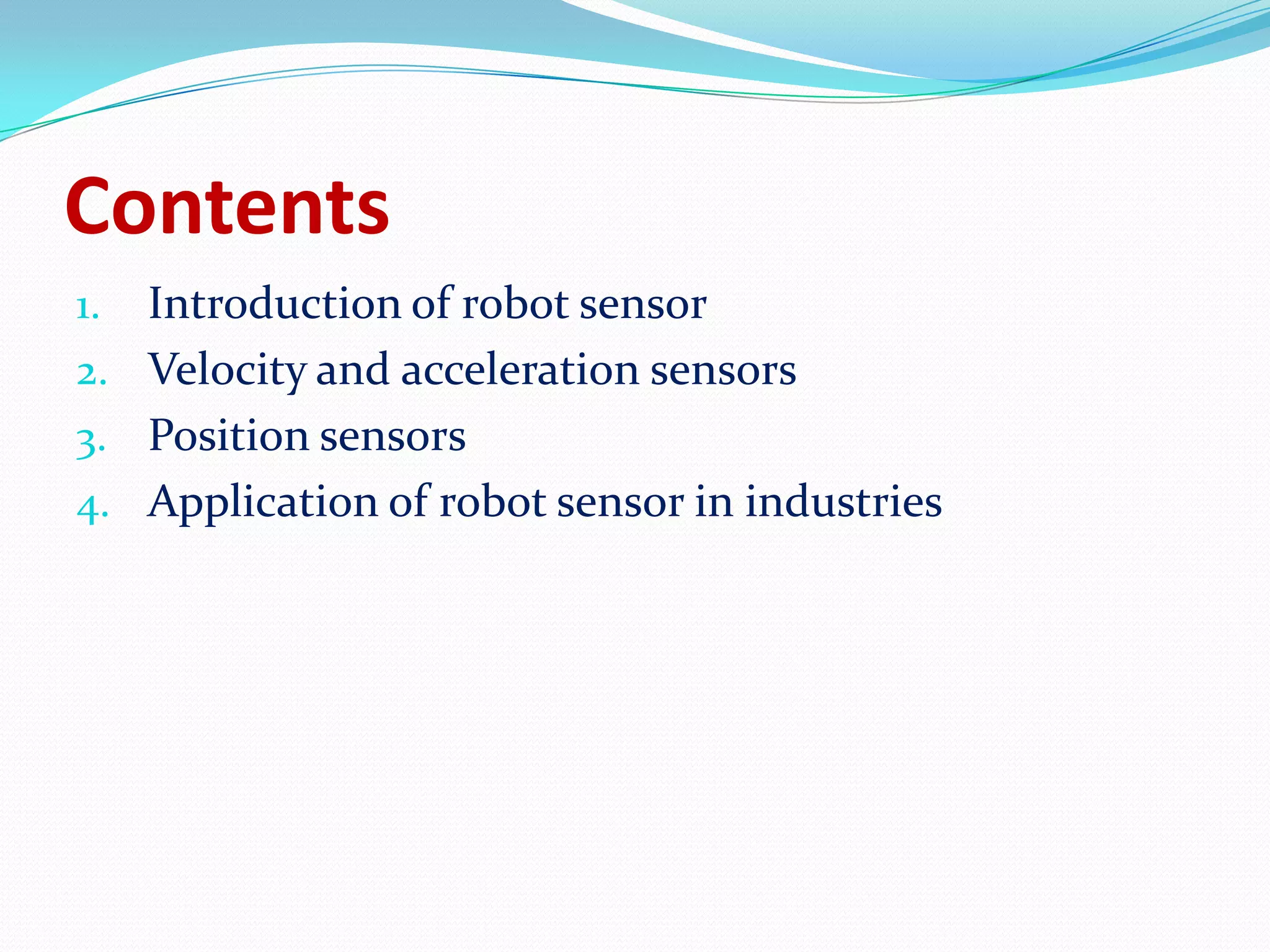 Contents

1. Introduction of robot sensor
2. Velocity and acceleration sensors
3. Position sensors
4. Application of robot sensor in industries